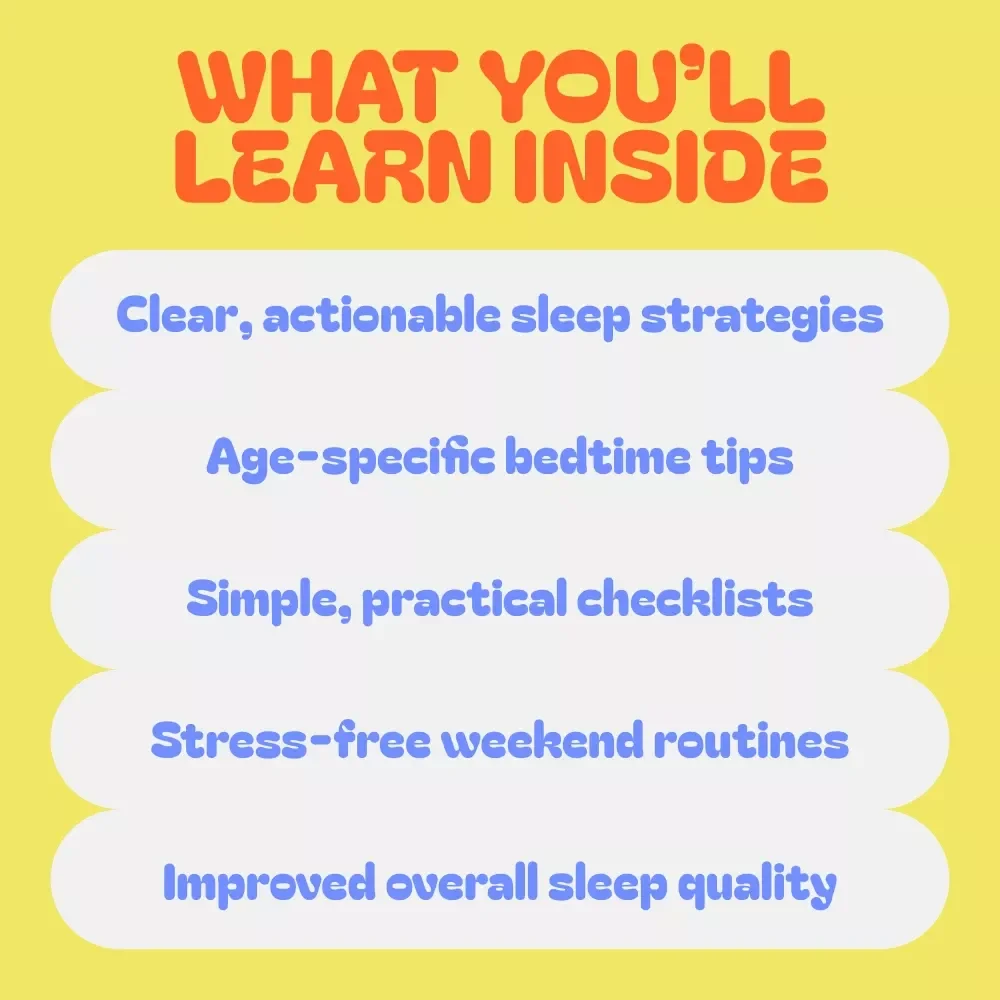 WHAT YOU'LL LEARN INSIDE

Clear, actionable sleep strategies

Age-specific bedtime tips

Simple, practical checklists

Stress-free weekend routines

Improved overall sleep quality